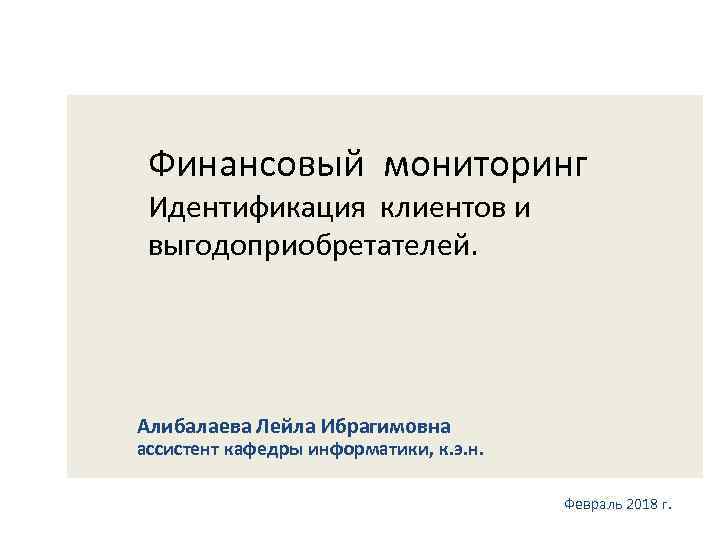 Финансовый мониторинг
Идентификация клиентов и выгодоприобретателей.

Алибалаева Лейла Ибрагимовна
ассистент кафедры информатики, к.э.н.

Февраль 2018 г.